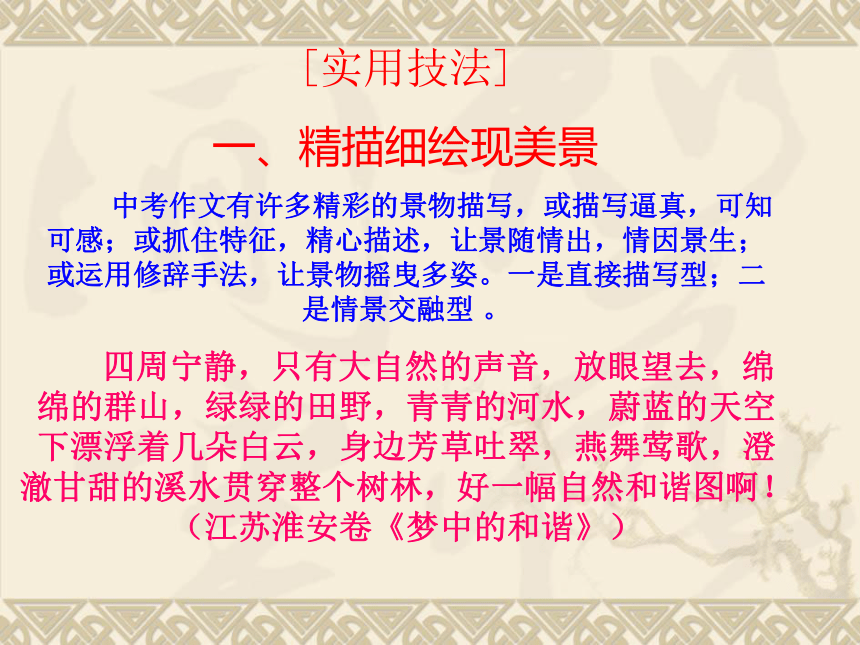 ［实用技法］

一、精描细绘现美景

中考作文有许多精彩的景物描写，或描写逼真，可知可感；或抓住特征，精心描述，让景随情出，情因景生；或运用修辞手法，让景物摇曳多姿。一是直接描写型；二是情景交融型 。

四周宁静，只有大自然的声音，放眼望去，绵绵的群山，绿绿的田野，青青的河水，蔚蓝的天空下漂浮着几朵白云，身边芳草吐翠，燕舞莺歌，澄澈甘甜的溪水贯穿整个树林，好一幅自然和谐图啊！（江苏淮安卷《梦中的和谐》）